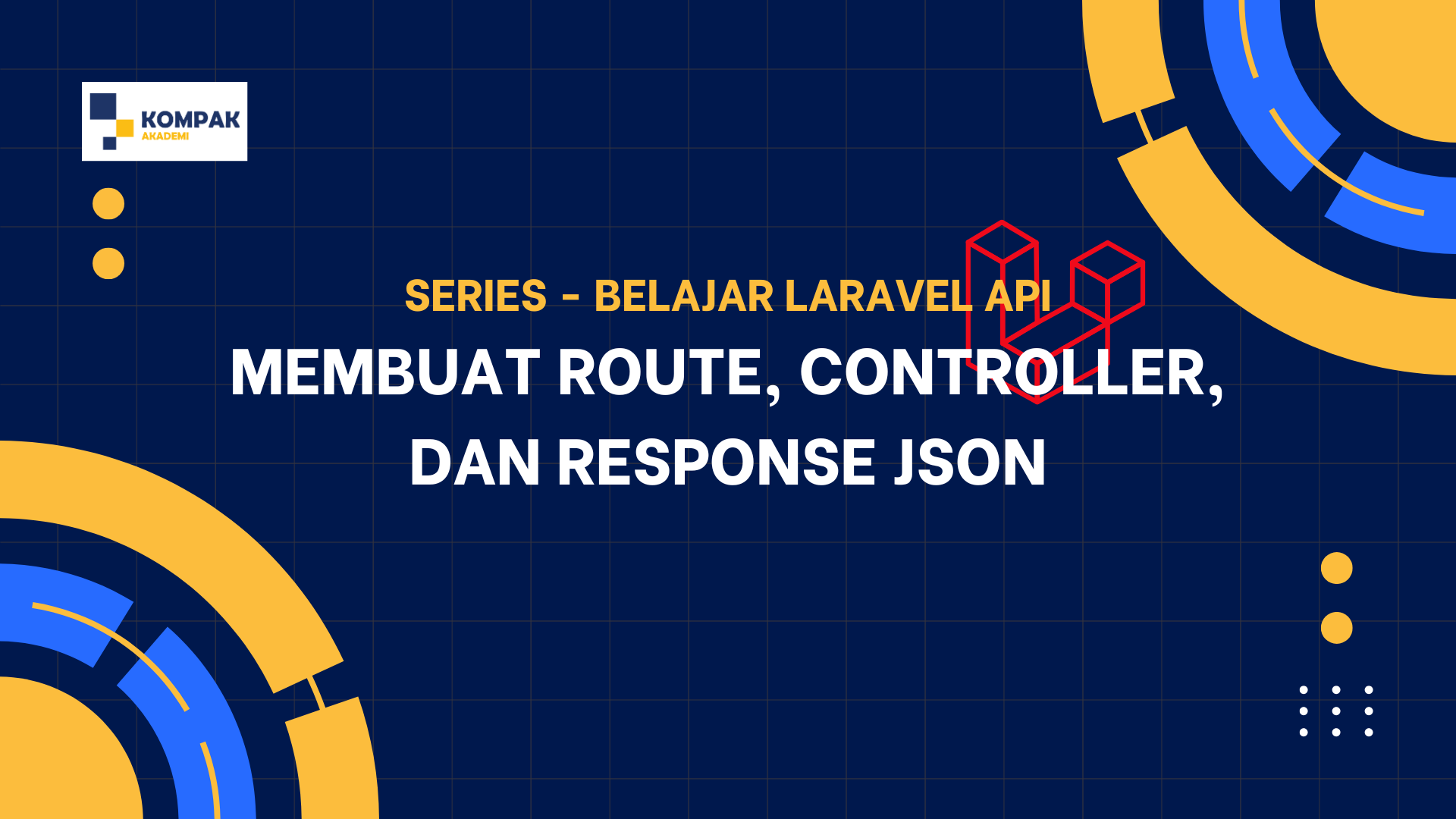 KOMPAK
AKADEMI

SERIES - BELAJAR LARAVEL API

MEMBUAT ROUTE, CONTROLLER, DAN RESPONSE JSON